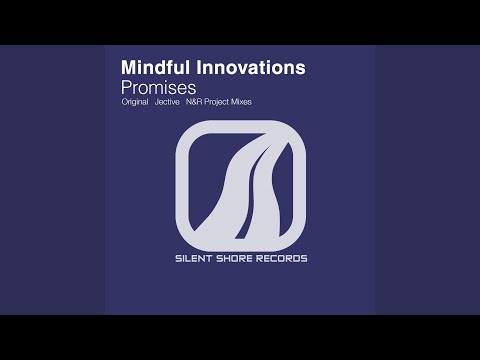 Mindful Innovations
Promises
Original Jective N&R Project Mixes

SILENT SHORE RECORDS